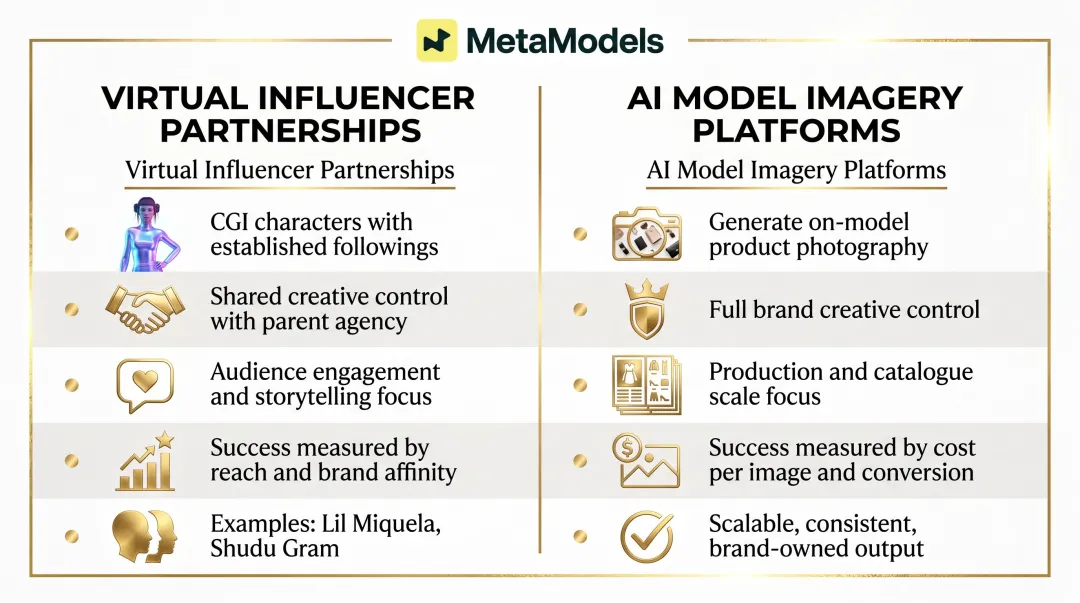 MetaModels

VIRTUAL INFLUENCER PARTNERSHIPS

Virtual Influencer Partnerships

CGI characters with established followings

Shared creative control with parent agency

Audience engagement and storytelling focus

Success measured by reach and brand affinity

Examples: Lil Miquela, Shudu Gram

AI MODEL IMAGERY PLATFORMS

AI Model Imagery Platforms

Generate on-model product photography

Full brand creative control

Production and catalogue scale focus

Success measured by cost per image and conversion

Scalable, consistent, brand-owned output